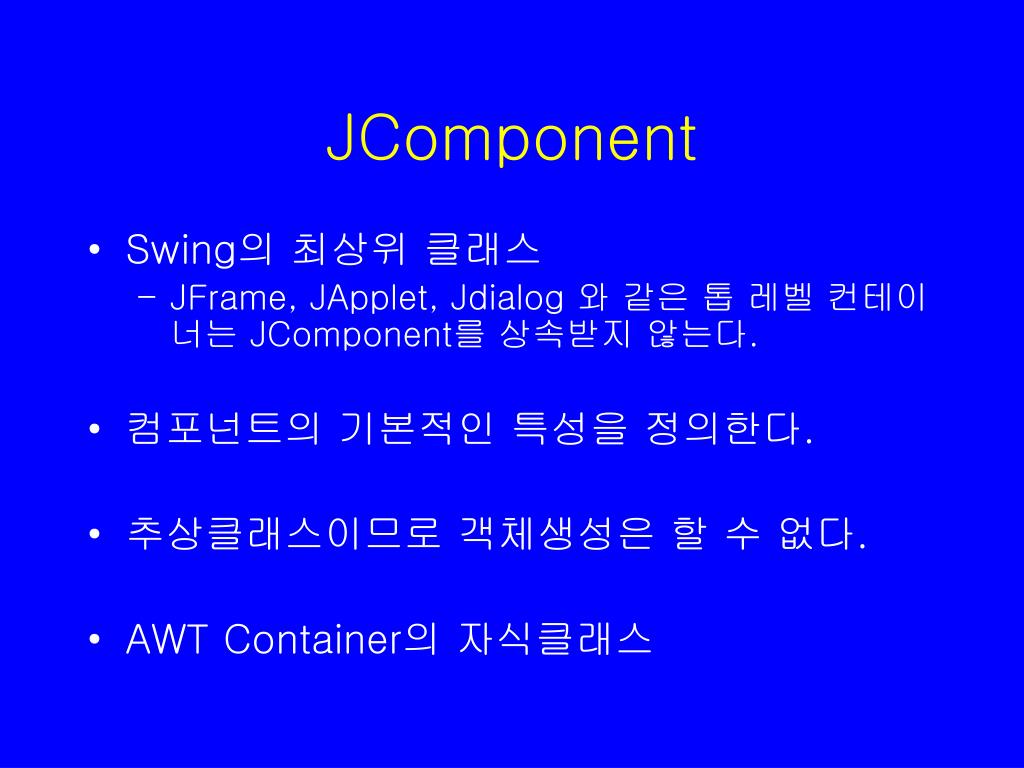 JComponent

• Swing의 최상위 클래스
  – JFrame, JApplet, Jdialog 와 같은 톱 레벨 컨테이너는 JComponent를 상속받지 않는다.

• 컴포넌트의 기본적인 특성을 정의한다.

• 추상클래스이므로 객체생성은 할 수 없다.

• AWT Container의 자식클래스